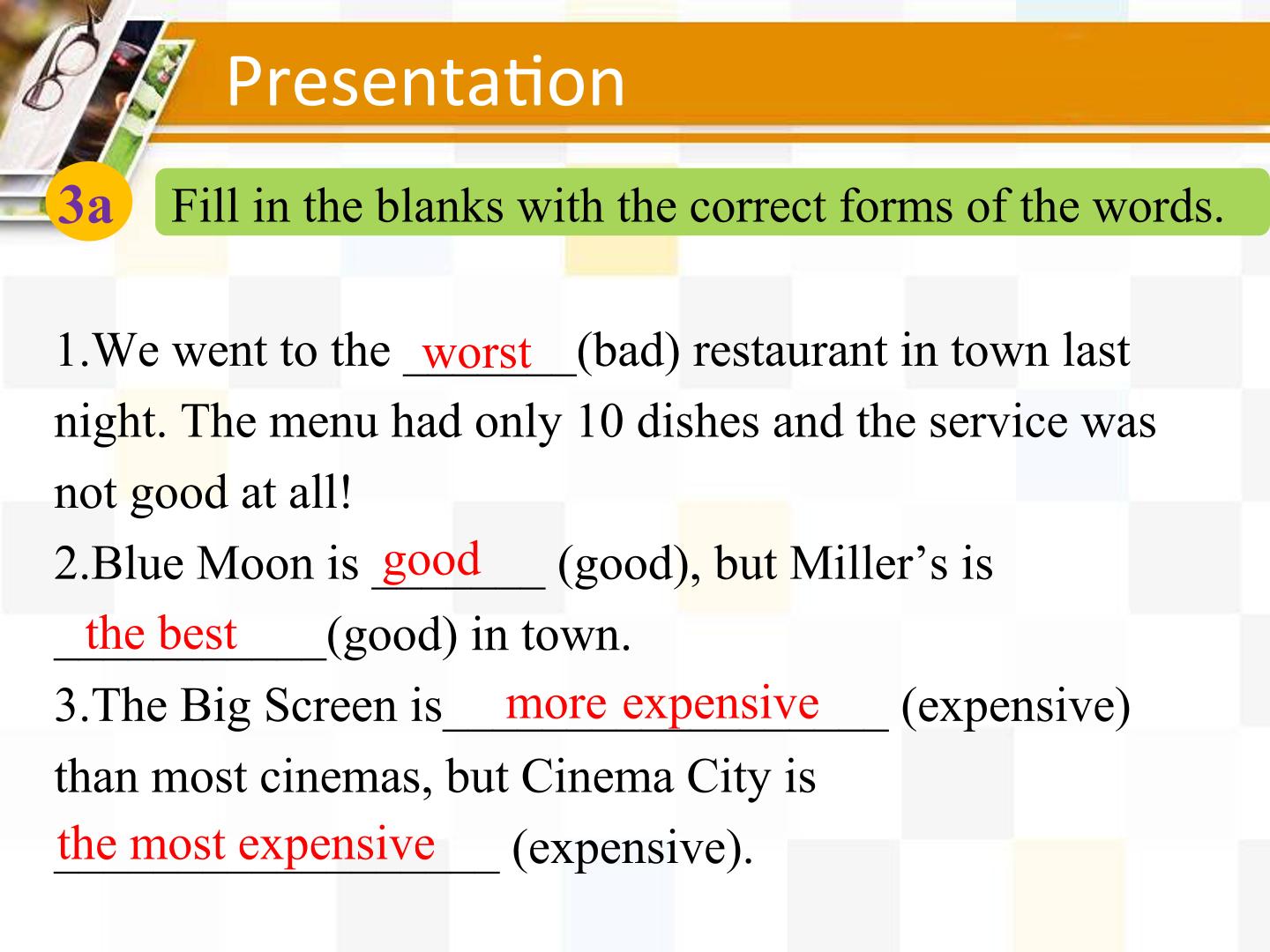 Presentation

3a

Fill in the blanks with the correct forms of the words.

1.We went to the worst (bad) restaurant in town last night. The menu had only 10 dishes and the service was not good at all!

2.Blue Moon is good (good), but Miller's is the best (good) in town.

3.The Big Screen is more expensive (expensive) than most cinemas, but Cinema City is the most expensive (expensive).